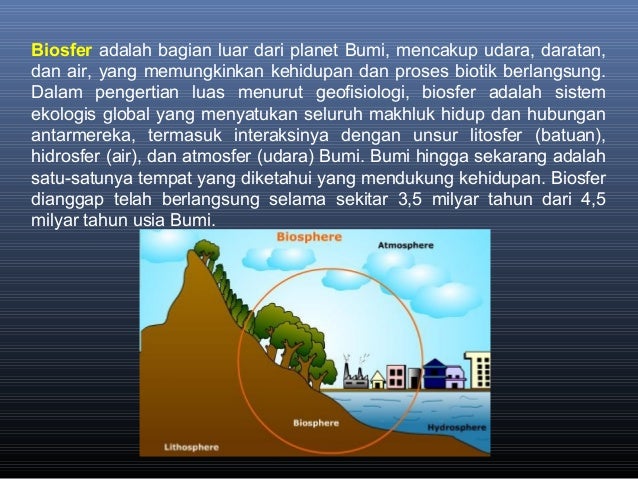 Biosfer adalah bagian luar dari planet Bumi, mencakup udara, daratan, dan air, yang memungkinkan kehidupan dan proses biotik berlangsung. Dalam pengertian luas menurut geofisiologi, biosfer adalah sistem ekologis global yang menyatukan seluruh makhluk hidup dan hubungan antarmereka, termasuk interaksinya dengan unsur litosfer (batuan), hidrosfer (air), dan atmosfer (udara) Bumi. Bumi hingga sekarang adalah satu-satunya tempat yang diketahui yang mendukung kehidupan. Biosfer dianggap telah berlangsung selama sekitar 3,5 milyar tahun dari 4,5 milyar tahun usia Bumi.

Biosphere
Atmosphere
Biosphere
Hydrosphere
Lithosphere